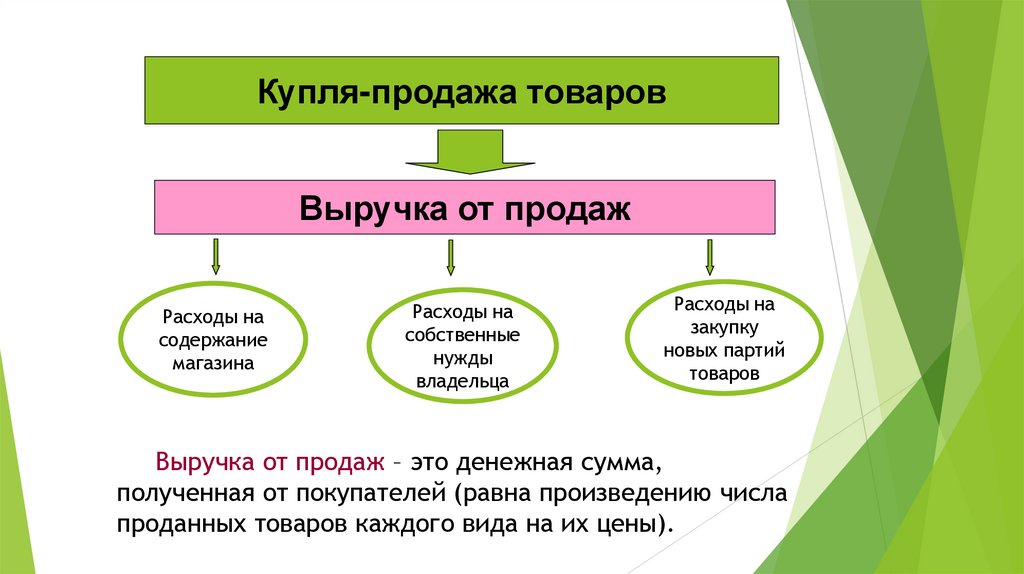 Купля-продажа товаров

Выручка от продаж

Расходы на содержание магазина

Расходы на собственные нужды владельца

Расходы на закупку новых партий товаров

Выручка от продаж – это денежная сумма, полученная от покупателей (равна произведению числа проданных товаров каждого вида на их цены).